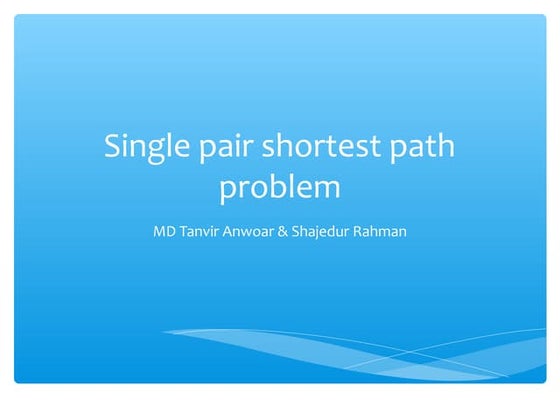 Single pair shortest path problem

MD Tanvir Anwoar & Shajedur Rahman